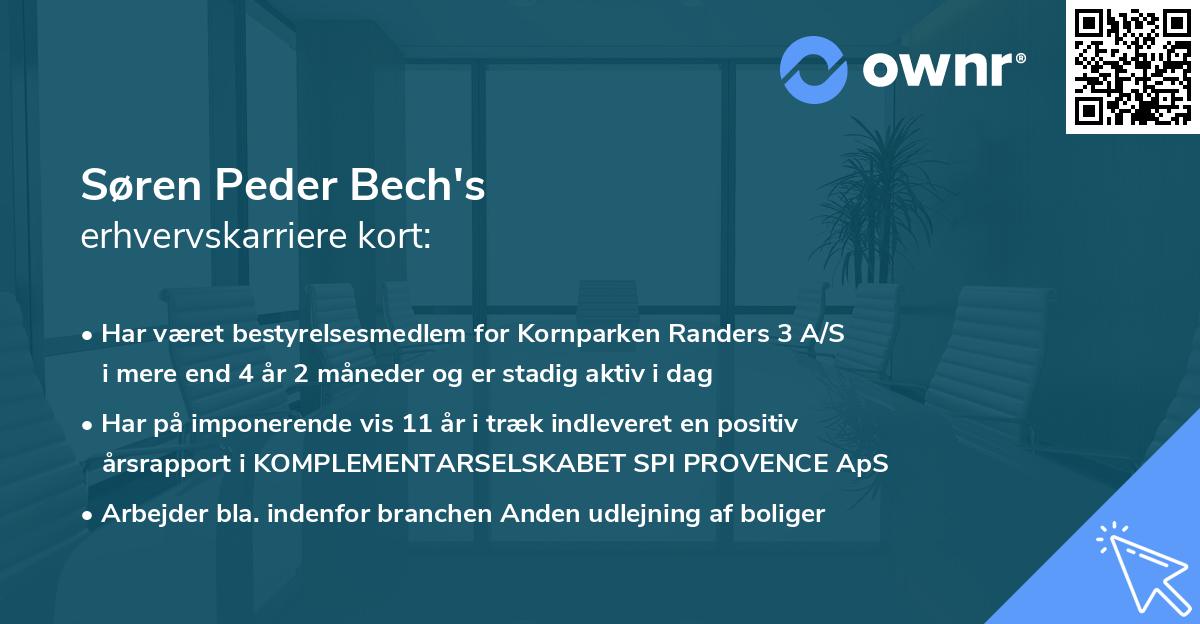 ownr®

Søren Peder Bech's
erhvervskarriere kort:

• Har været bestyrelsesmedlem for Kornparken Randers 3 A/S i mere end 4 år 2 måneder og er stadig aktiv i dag

• Har på imponerende vis 11 år i træk indleveret en positiv årsrapport i KOMPLEMENTARSELSKABET SPI PROVENCE ApS

• Arbejder bla. indenfor branchen Anden udlejning af boliger